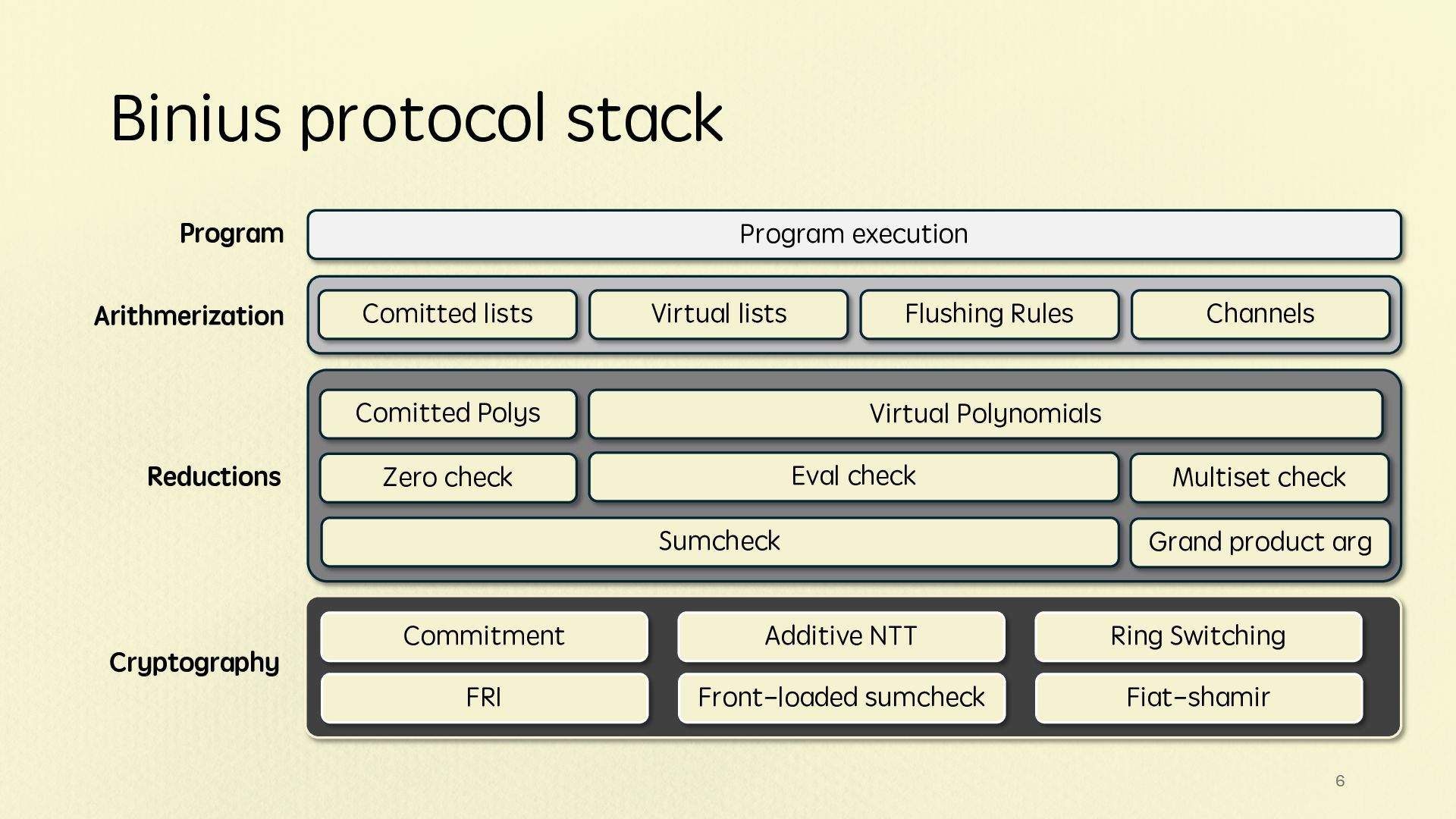 Binius protocol stack

Program

Program execution

Arithmerization

Comitted lists

Virtual lists

Flushing Rules

Channels

Reductions

Comitted Polys

Virtual Polynomials

Zero check

Eval check

Multiset check

Sumcheck

Grand product arg

Cryptography

Commitment

Additive NTT

Ring Switching

FRI

Front-loaded sumcheck

Fiat-shamir

6